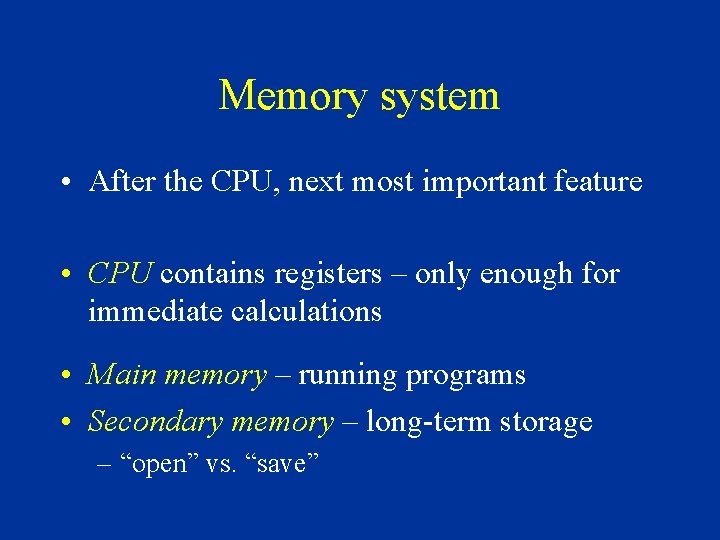 Memory system

• After the CPU, next most important feature

• CPU contains registers – only enough for immediate calculations

• Main memory – running programs

• Secondary memory – long-term storage

– “open” vs. “save”